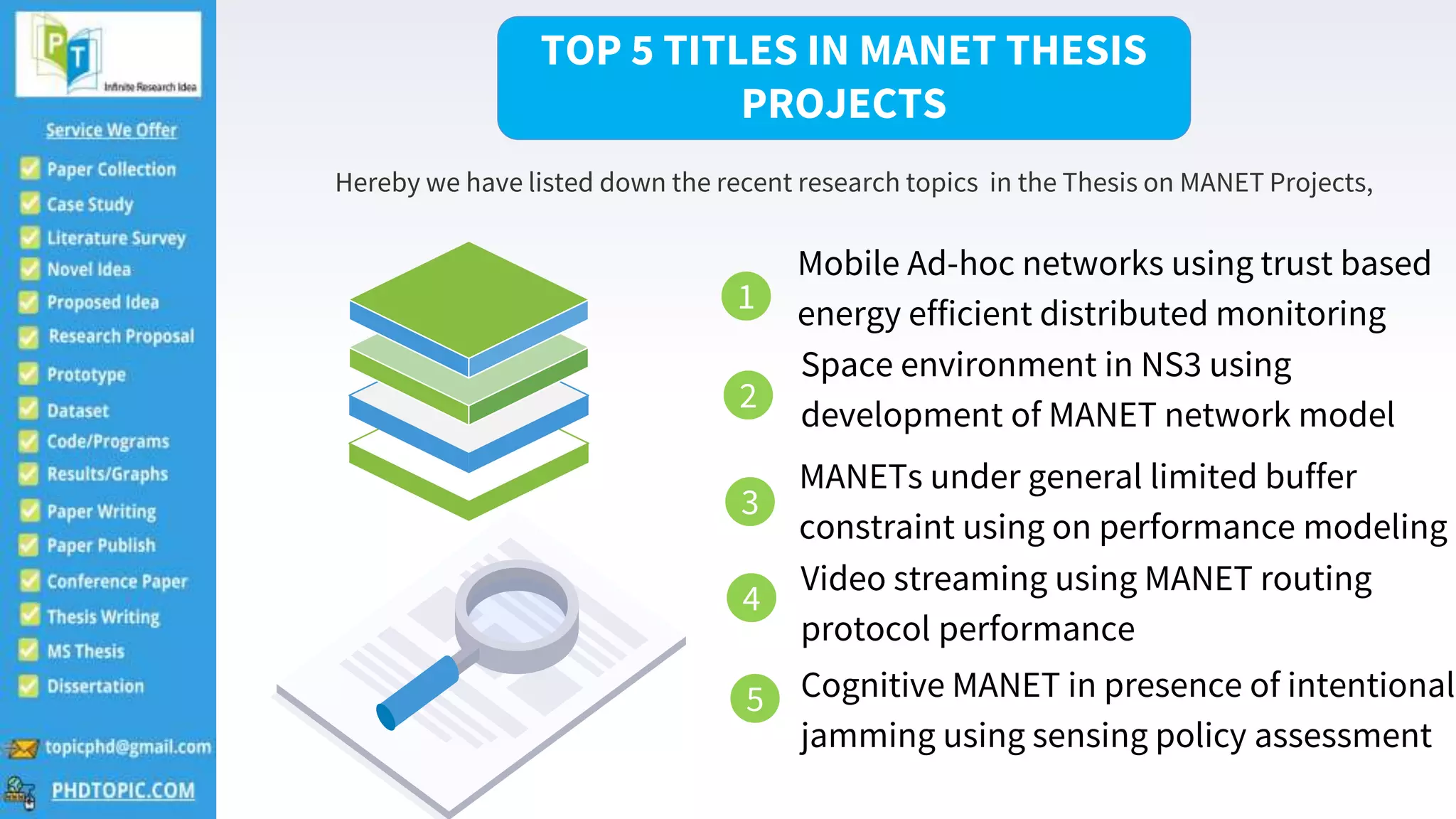 PT
Infinite Research Idea

Service We Offer

Paper Collection
Case Study
Literature Survey
Novel Idea
Proposed Idea
Research Proposal
Prototype
Dataset
Code/Programs
Results/Graphs
Paper Writing
Paper Publish
Conference Paper
Thesis Writing
MS Thesis
Dissertation

topicphd@gmail.com
PHDTOPIC.COM

TOP 5 TITLES IN MANET THESIS PROJECTS

Hereby we have listed down the recent research topics in the Thesis on MANET Projects,

1 Mobile Ad-hoc networks using trust based energy efficient distributed monitoring

2 Space environment in NS3 using development of MANET network model

3 MANETs under general limited buffer constraint using on performance modeling

4 Video streaming using MANET routing protocol performance

5 Cognitive MANET in presence of intentional jamming using sensing policy assessment